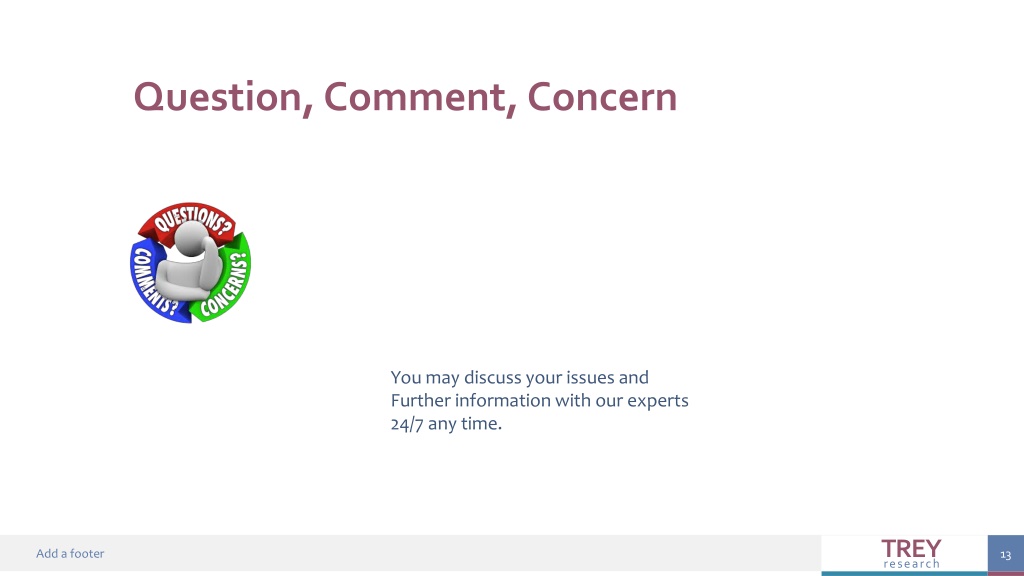 Question, Comment, Concern

QUESTIONS?
COMMENTS?
CONCERNS?

You may discuss your issues and Further information with our experts 24/7 any time.

Add a footer

TREY
research

13